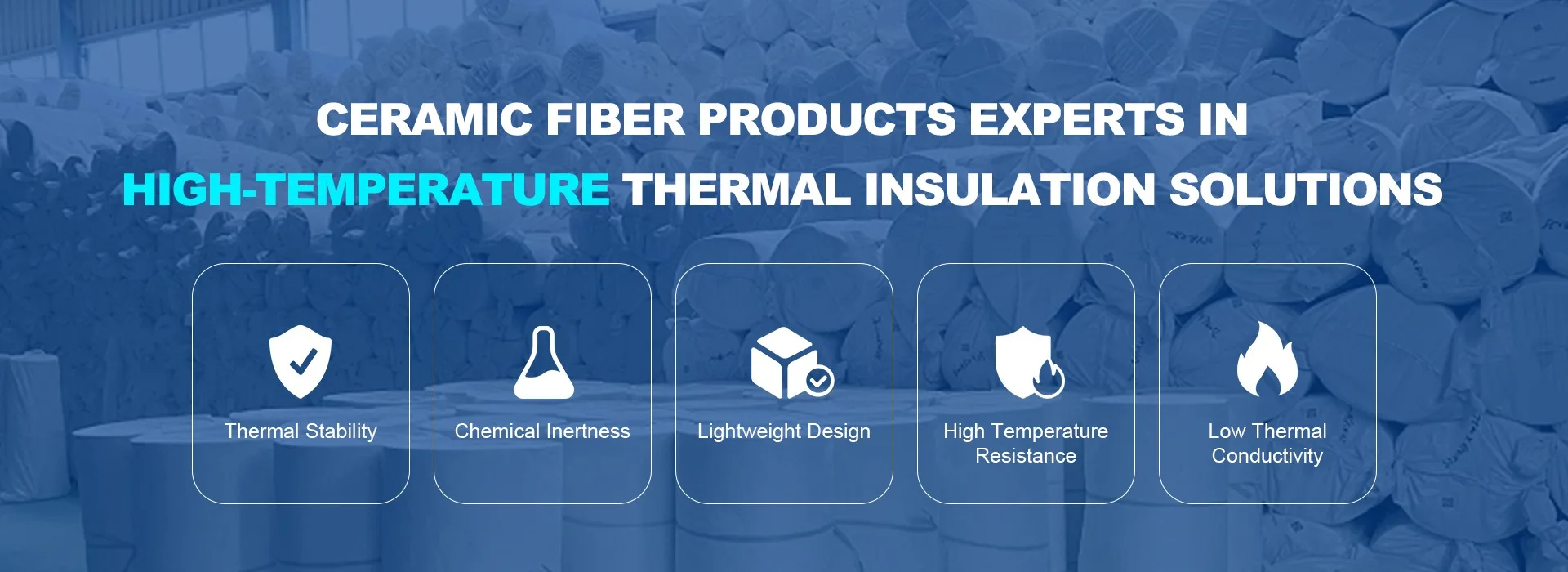 CERAMIC FIBER PRODUCTS EXPERTS IN
HIGH-TEMPERATURE THERMAL INSULATION SOLUTIONS

Thermal Stability

Chemical Inertness

Lightweight Design

High Temperature Resistance

Low Thermal Conductivity